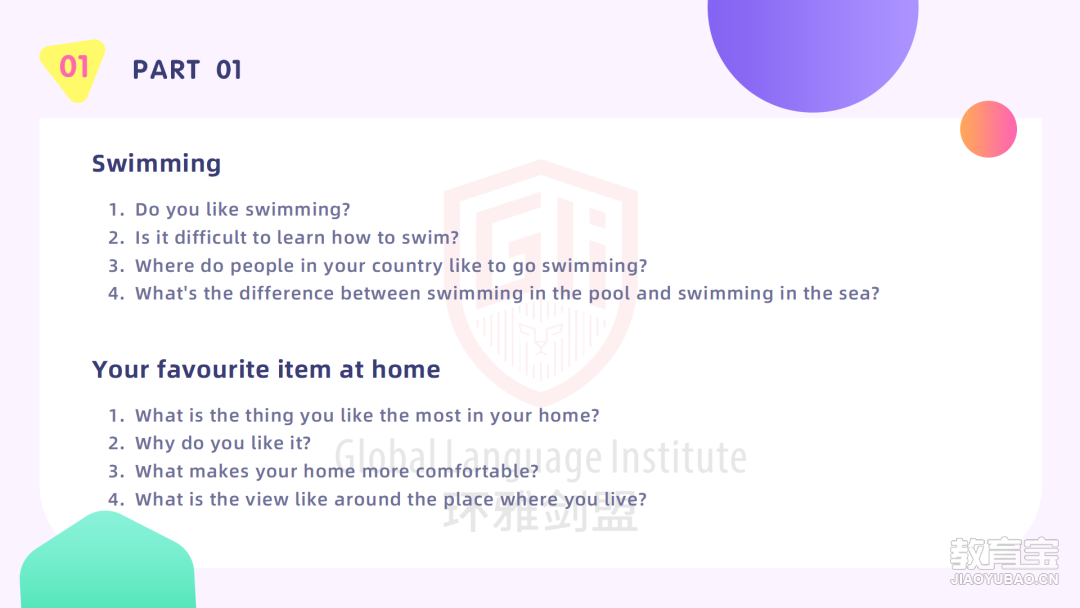 01 PART 01

Swimming

1. Do you like swimming?
2. Is it difficult to learn how to swim?
3. Where do people in your country like to go swimming?
4. What's the difference between swimming in the pool and swimming in the sea?

Your favourite item at home

1. What is the thing you like the most in your home?
2. Why do you like it?
3. What makes your home more comfortable?
4. What is the view like around the place where you live?

Global Language Institute
环雅剑盟

教育宝
JIAOYUBAO.CN